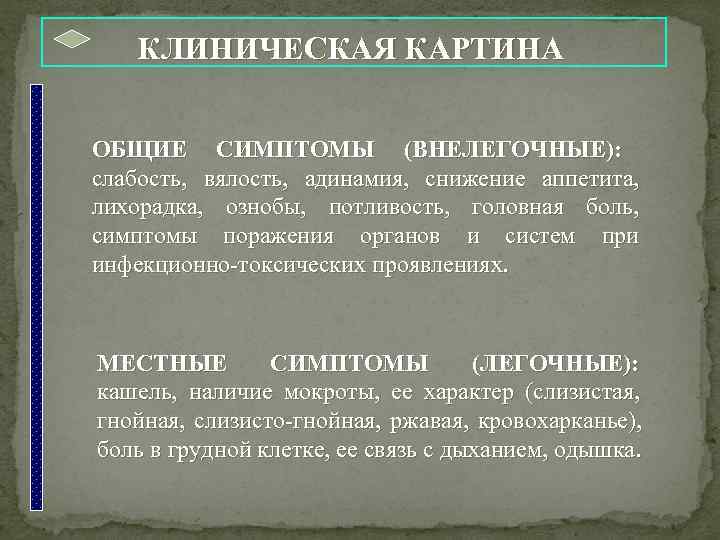 КЛИНИЧЕСКАЯ КАРТИНА

ОБЩИЕ СИМПТОМЫ (ВНЕЛЕГОЧНЫЕ): слабость, вялость, адинамия, снижение аппетита, лихорадка, ознобы, потливость, головная боль, симптомы поражения органов и систем при инфекционно-токсических проявлениях.

МЕСТНЫЕ СИМПТОМЫ (ЛЕГОЧНЫЕ): кашель, наличие мокроты, ее характер (слизистая, гнойная, слизисто-гнойная, ржавая, кровохарканье), боль в грудной клетке, ее связь с дыханием, одышка.